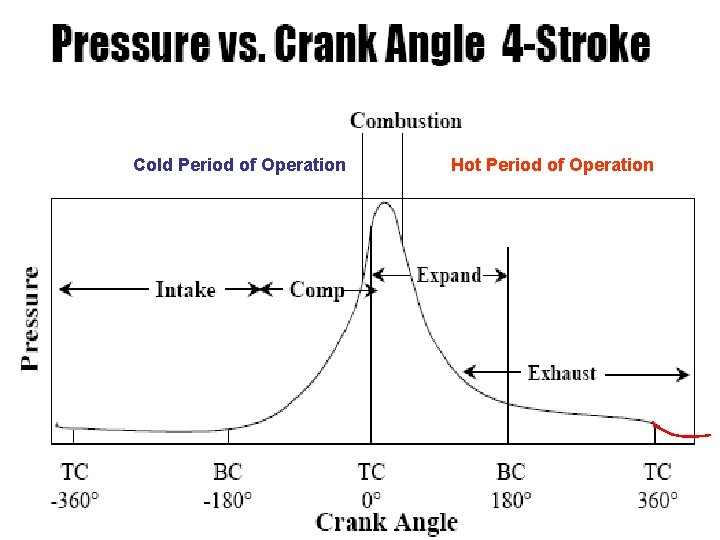 Pressure vs. Crank Angle 4-Stroke

Combustion

Cold Period of Operation

Hot Period of Operation

Pressure

Intake

Comp

Expand

Exhaust

TC
-360°

BC
-180°

TC
0°

BC
180°

TC
360°

Crank Angle